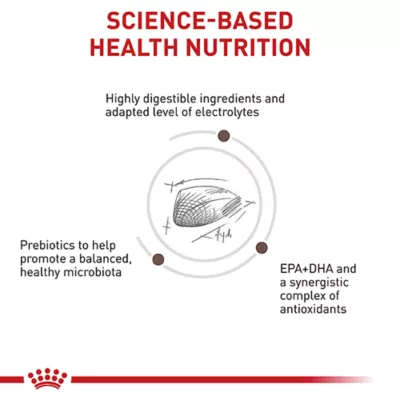 SCIENCE-BASED HEALTH NUTRITION

Highly digestible ingredients and adapted level of electrolytes

Prebiotics to help promote a balanced, healthy microbiota

EPA+DHA and a synergistic complex of antioxidants